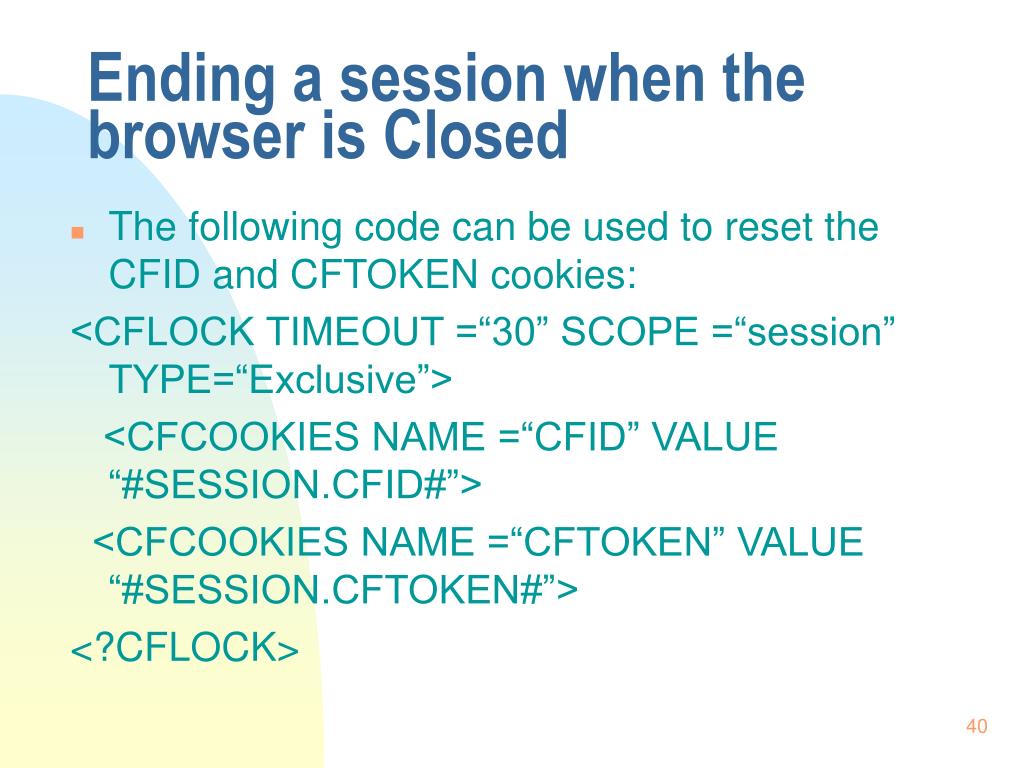 Ending a session when the browser is Closed

The following code can be used to reset the CFID and CFTOKEN cookies:

<CFLOCK TIMEOUT =“30” SCOPE =“session” TYPE=“Exclusive”>

<CFCOOKIES NAME =“CFID” VALUE “#SESSION.CFID#”>

<CFCOOKIES NAME =“CFTOKEN” VALUE “#SESSION.CFTOKEN#”>

<?CFLOCK>

40